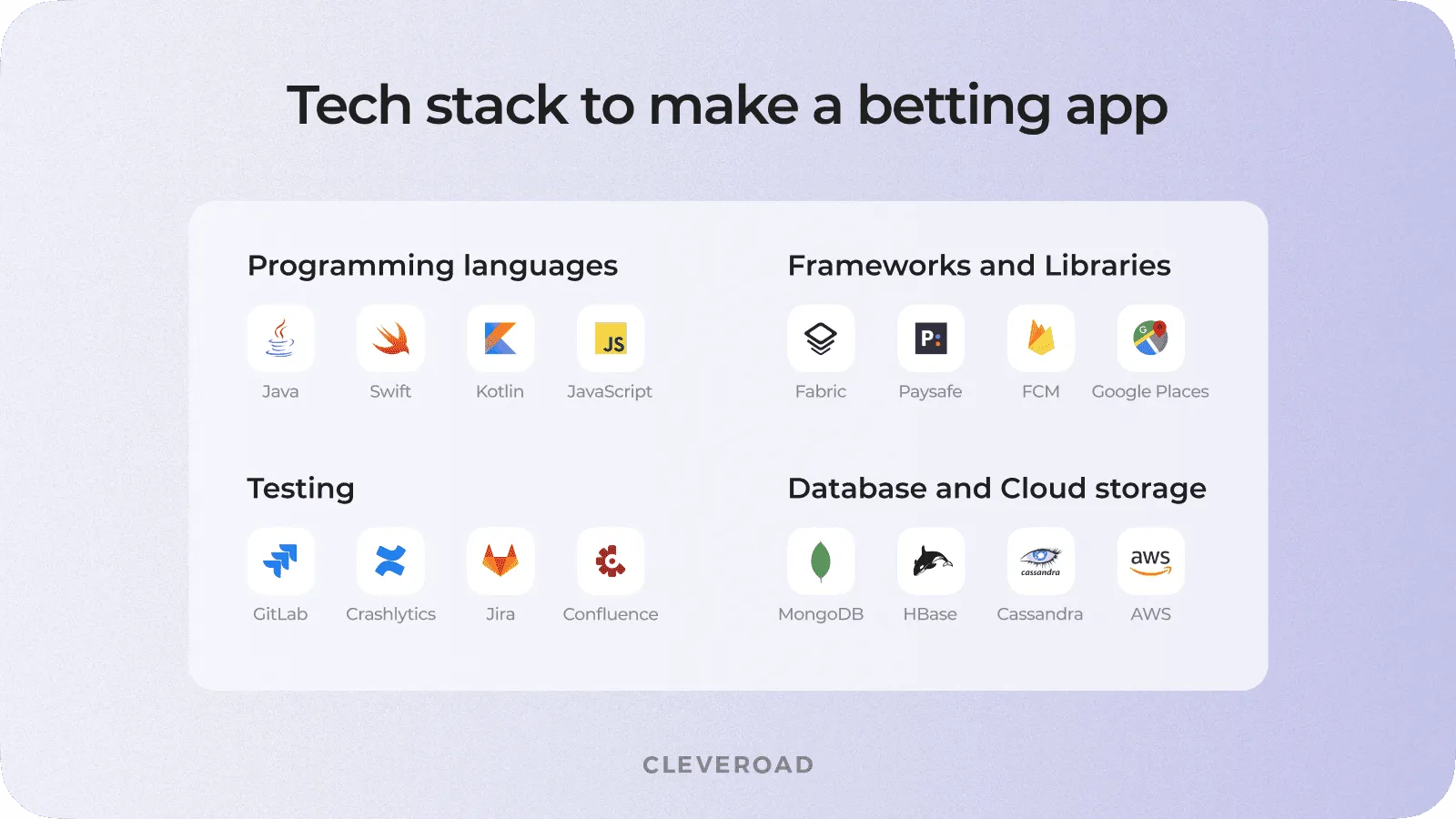 Tech stack to make a betting app

Programming languages

JS

Java Swift Kotlin JavaScript

Frameworks and Libraries

P:

Fabric Paysafe FCM Google Places

Testing

GitLab Crashlytics Jira Confluence

Database and Cloud storage

cassandra

aws

MongoDB HBase Cassandra AWS

CLEVEROAD